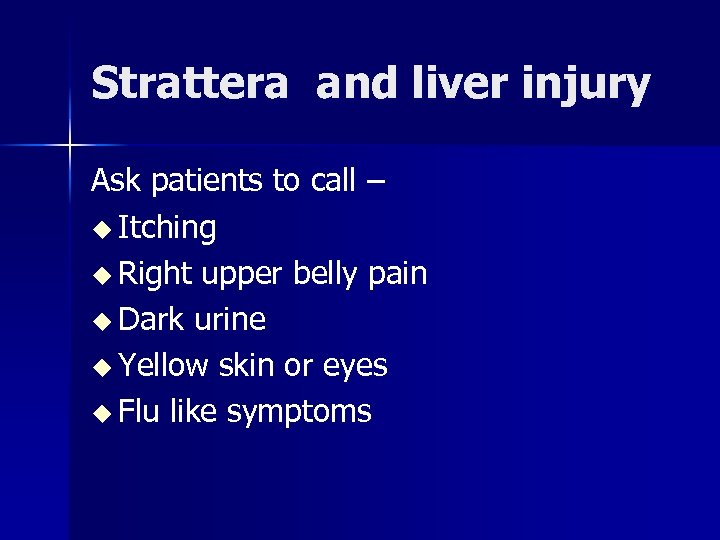 Strattera and liver injury

Ask patients to call –
◆ Itching
◆ Right upper belly pain
◆ Dark urine
◆ Yellow skin or eyes
◆ Flu like symptoms